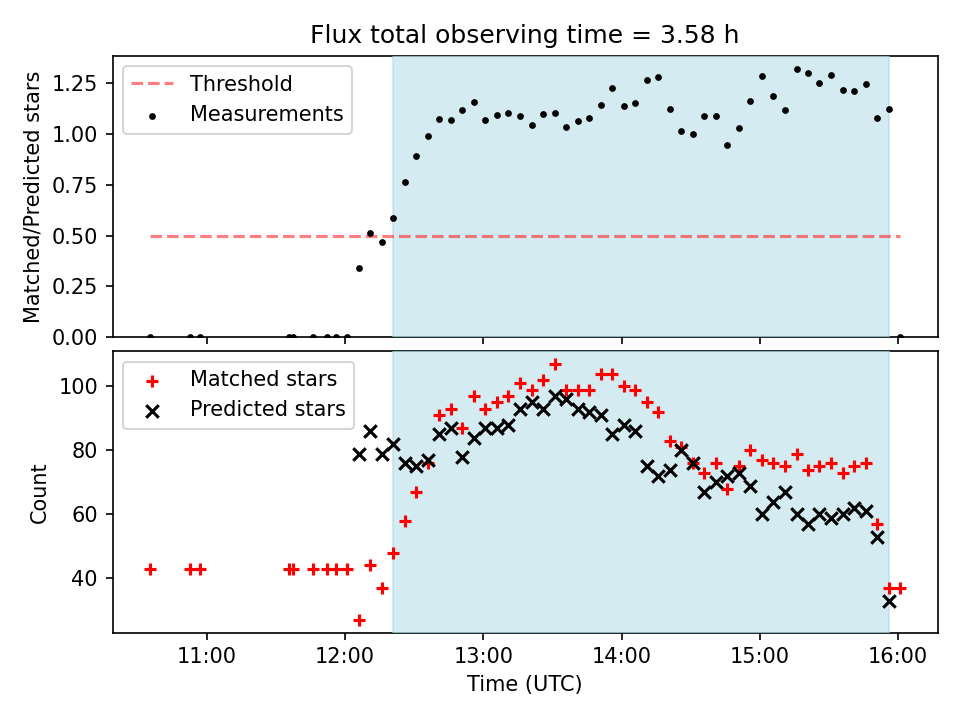 Flux total observing time = 3.58 h

Threshold
Measurements

Matched/Predicted stars

1.25
1.00
0.75
0.50
0.25
0.00

Matched stars
Predicted stars

Count

100
80
60
40

11:00
12:00
13:00
14:00
15:00
16:00

Time (UTC)